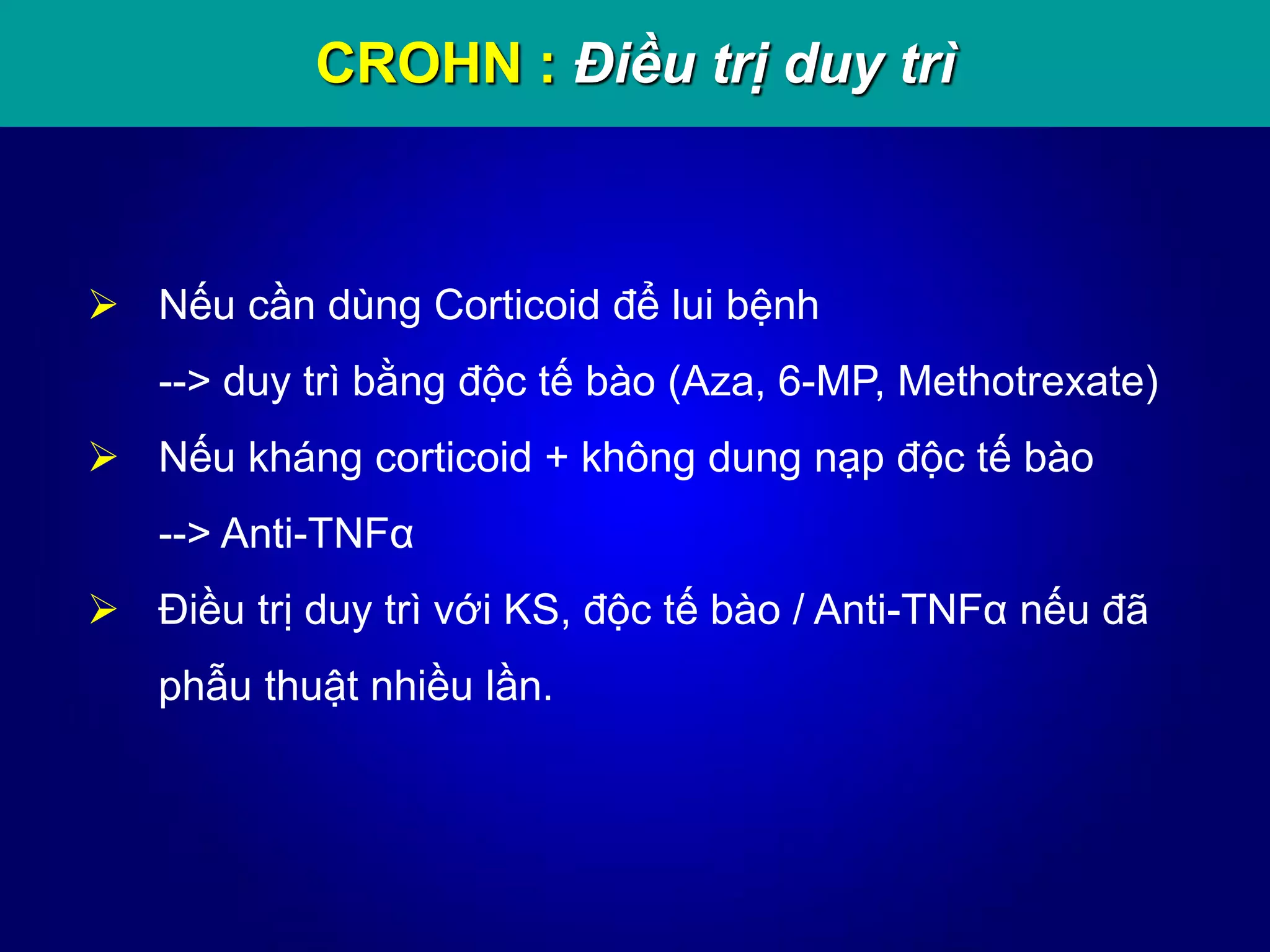 CROHN : Điều trị duy trì

➢ Nếu cần dùng Corticoid để lui bệnh
--> duy trì bằng độc tế bào (Aza, 6-MP, Methotrexate)

➢ Nếu kháng corticoid + không dung nạp độc tế bào
--> Anti-TNFα

➢ Điều trị duy trì với KS, độc tế bào / Anti-TNFα nếu đã phẫu thuật nhiều lần.